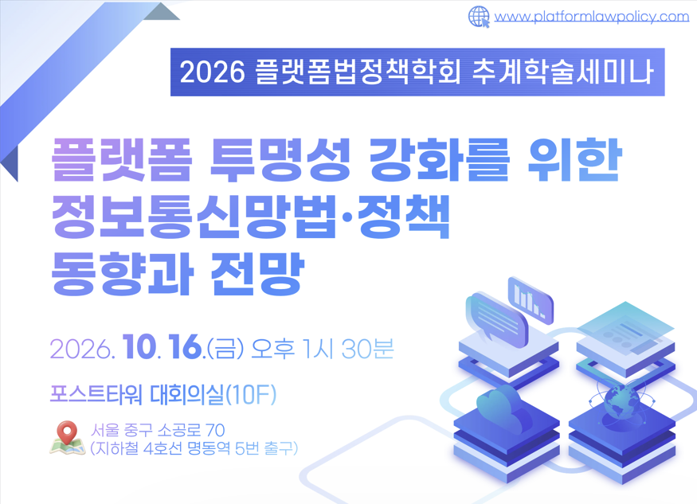 www.platformlawpolicy.com

2026 플랫폼법정책학회 추계학술세미나

플랫폼 투명성 강화를 위한 정보통신망법·정책 동향과 전망

2026. 10. 16.(금) 오후 1시 30분

포스트타워 대회의실(10F)

서울 중구 소공로 70
(지하철 4호선 명동역 5번 출구)